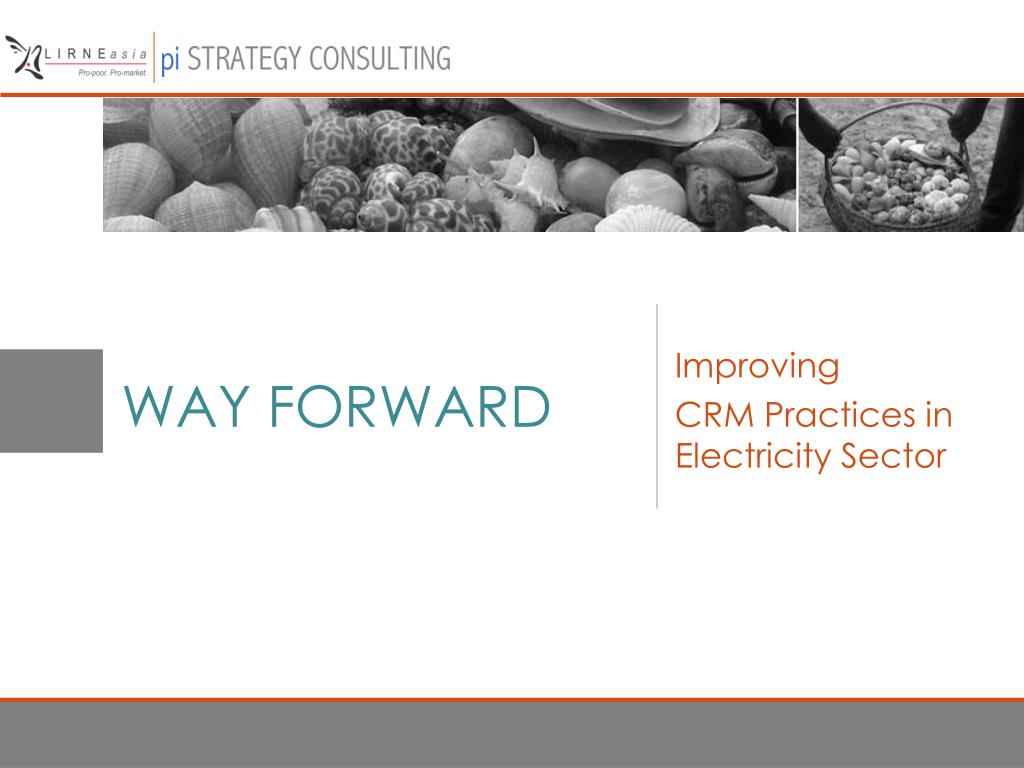 LIRNEasia
Pro-poor. Pro-market.

pi STRATEGY CONSULTING

WAY FORWARD

Improving
CRM Practices in Electricity Sector